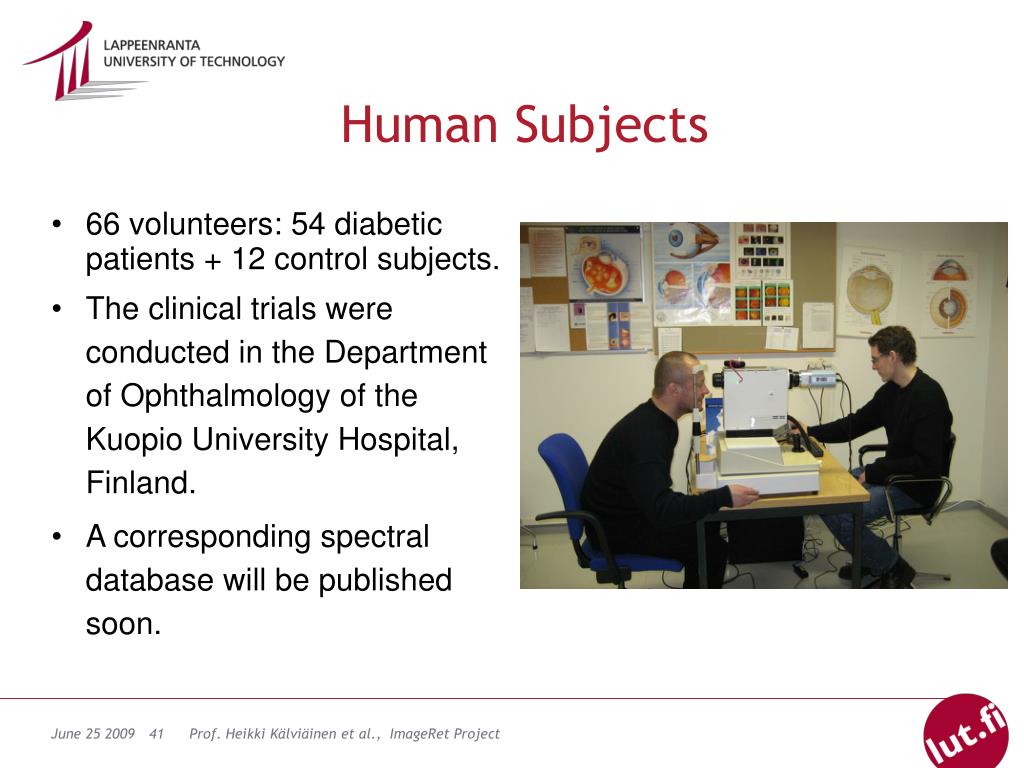 LAPPEENRANTA
UNIVERSITY OF TECHNOLOGY

Human Subjects

• 66 volunteers: 54 diabetic patients + 12 control subjects.
• The clinical trials were conducted in the Department of Ophthalmology of the Kuopio University Hospital, Finland.
• A corresponding spectral database will be published soon.

June 25 2009 41 Prof. Heikki Kälviäinen et al., ImageRet Project

lut.fi